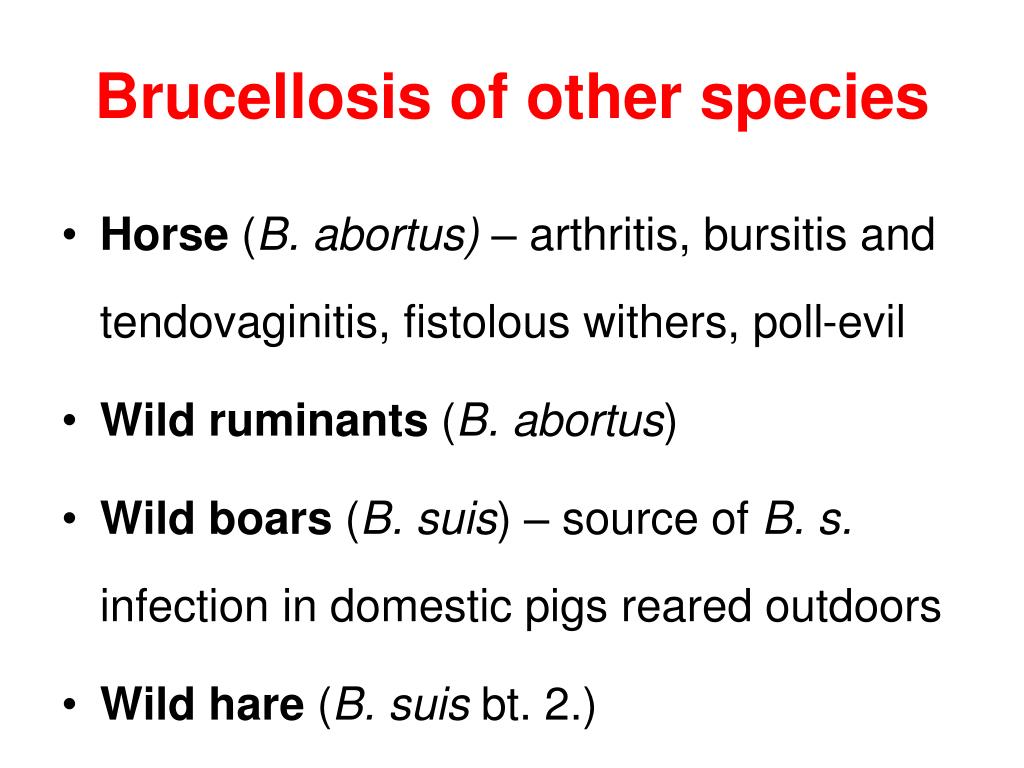 Brucellosis of other species

• Horse (B. abortus) – arthritis, bursitis and tendovaginitis, fistolous withers, poll-evil

• Wild ruminants (B. abortus)

• Wild boars (B. suis) – source of B. s. infection in domestic pigs reared outdoors

• Wild hare (B. suis bt. 2.)